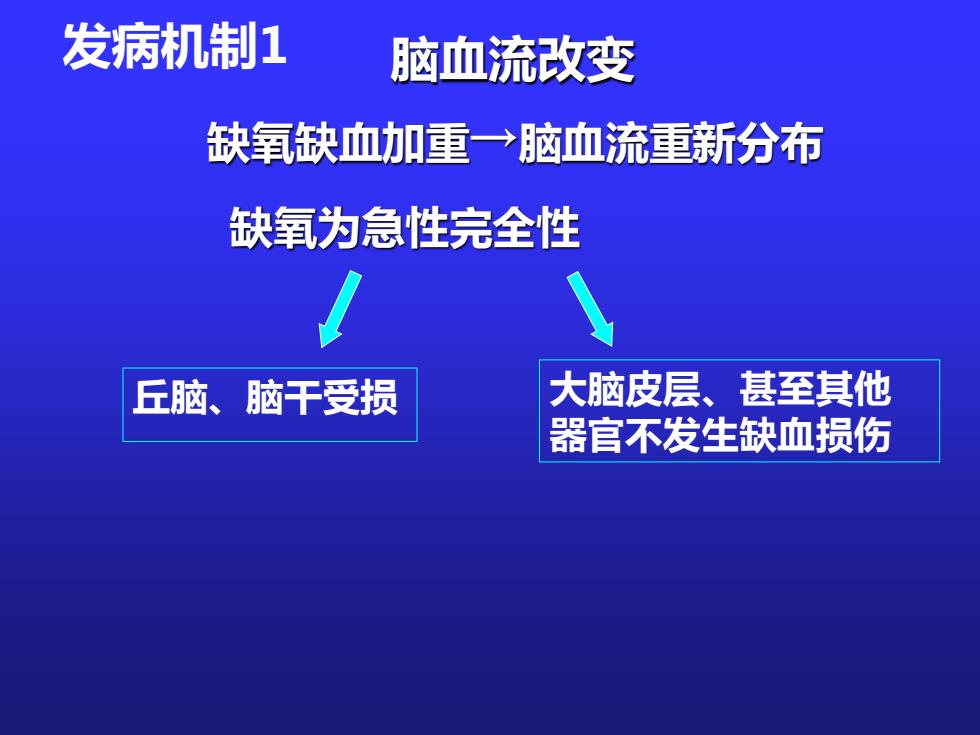 发病机制1

脑血流改变

缺氧缺血加重→脑血流重新分布

缺氧为急性完全性

丘脑、脑干受损

大脑皮层、甚至其他器官不发生缺血损伤